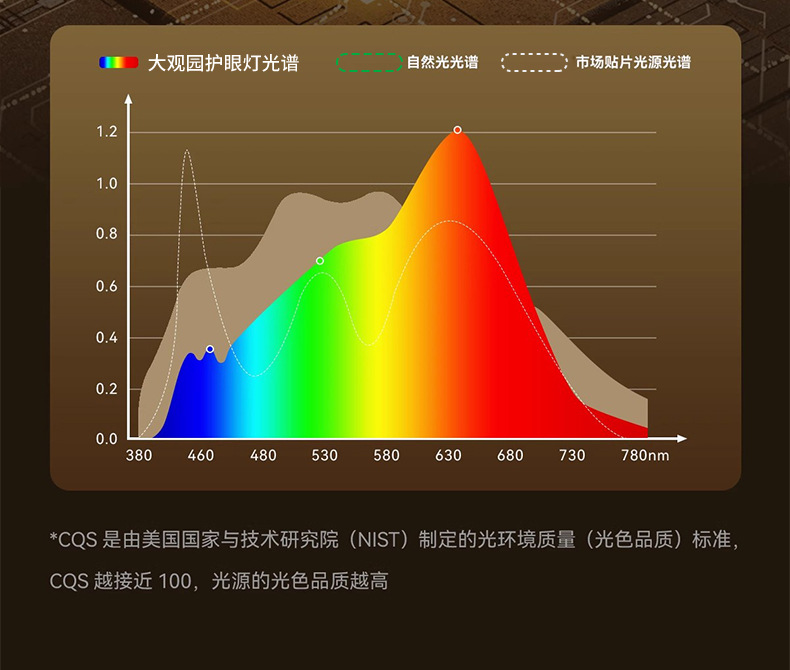 大观园护眼灯光谱 自然光光谱 市场贴片光源光谱

1.2
1.0
0.8
0.6
0.4
0.2
0.0
380 460 480 530 580 630 680 730 780nm

*CQS 是由美国国家与技术研究院（NIST）制定的光环境质量（光色品质）标准，CQS 越接近 100，光源的光色品质越高